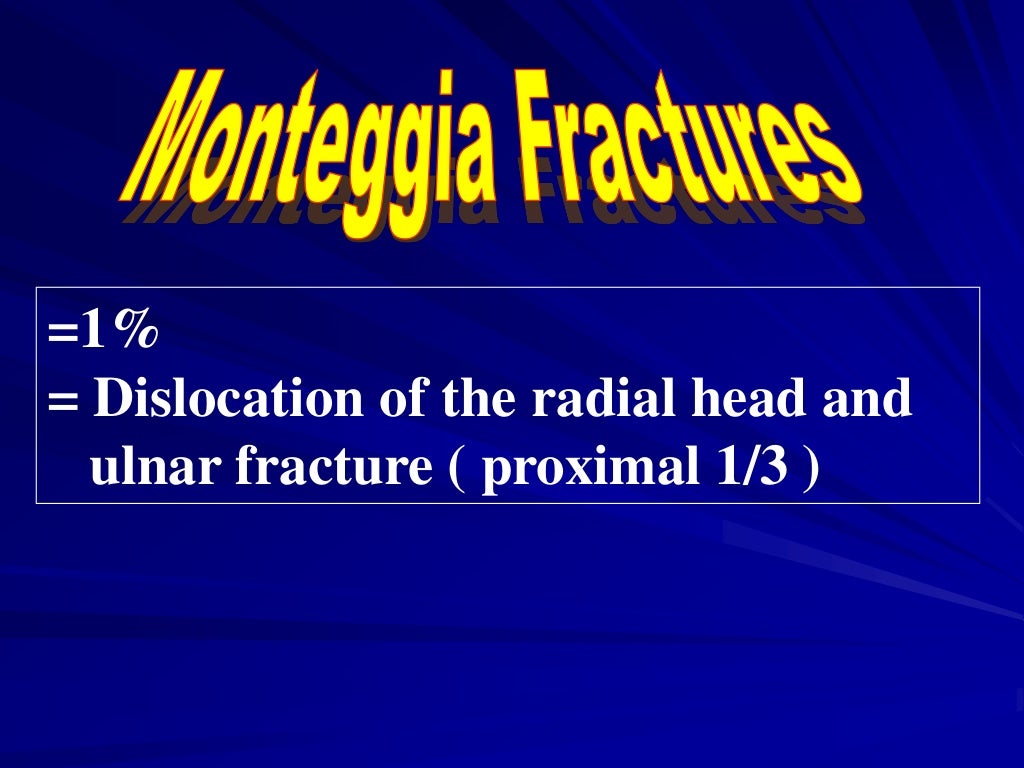 Monteggia Fractures

=1%
= Dislocation of the radial head and ulnar fracture ( proximal 1/3 )